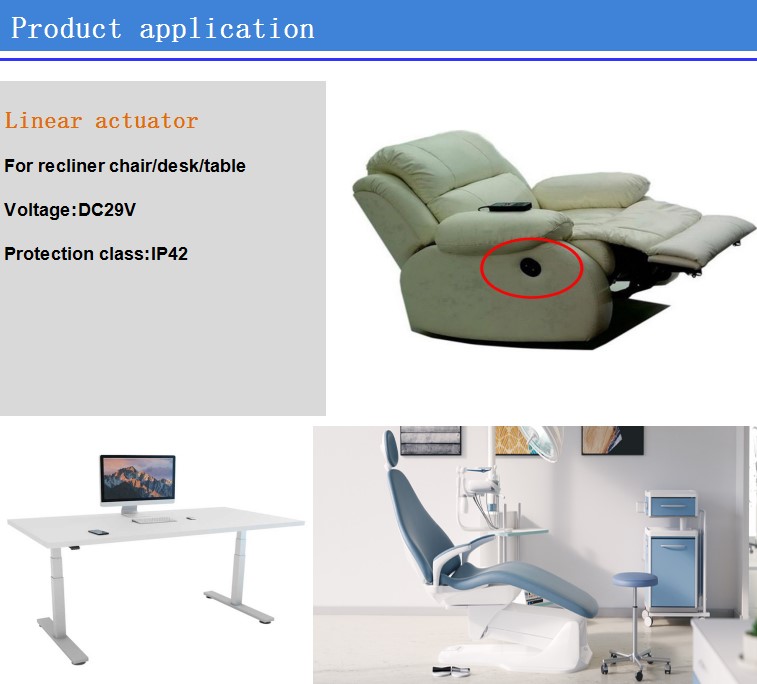 Product application

Linear actuator

For recliner chair/desk/table

Voltage:DC29V

Protection class:IP42